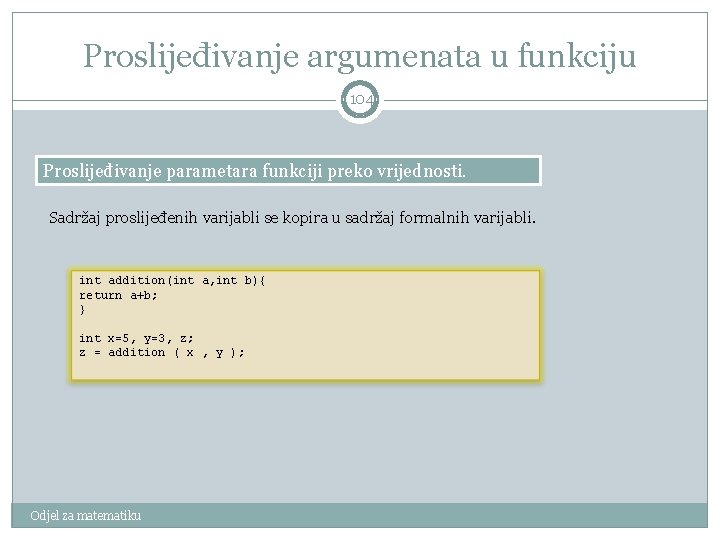 Proslijeđivanje argumenata u funkciju

104

Proslijeđivanje parametara funkciji preko vrijednosti.

Sadržaj proslijeđenih varijabli se kopira u sadržaj formalnih varijabli.

int addition(int a,int b){
return a+b;
}

int x=5, y=3, z;
z = addition ( x , y );

Odjel za matematiku